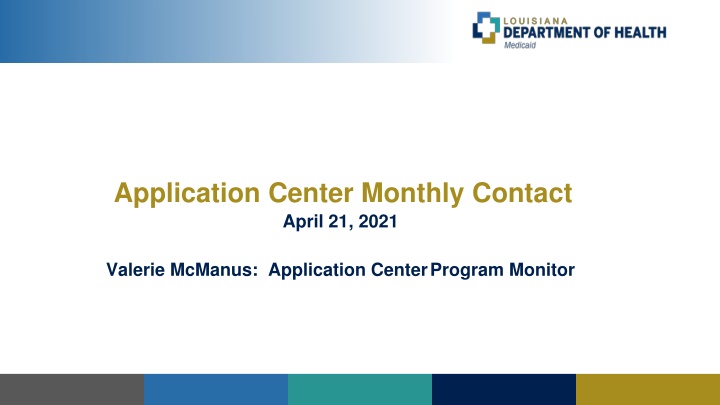 LOUISIANA
DEPARTMENT OF HEALTH
Medicaid

Application Center Monthly Contact
April 21, 2021

Valerie McManus: Application Center Program Monitor